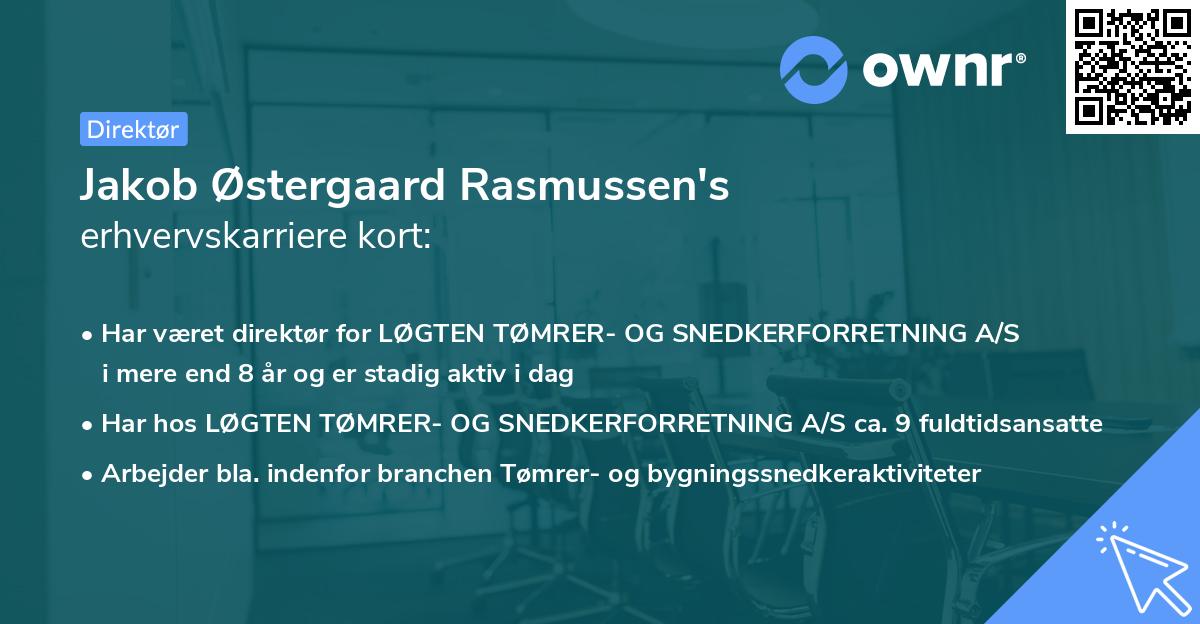 ownr®

Direktør

Jakob Østergaard Rasmussen's
erhvervskarriere kort:

• Har været direktør for LØGTEN TØMRER- OG SNEDKERFORRETNING A/S i mere end 8 år og er stadig aktiv i dag

• Har hos LØGTEN TØMRER- OG SNEDKERFORRETNING A/S ca. 9 fuldtidsansatte

• Arbejder bla. indenfor branchen Tømrer- og bygningssnedkeraktiviteter